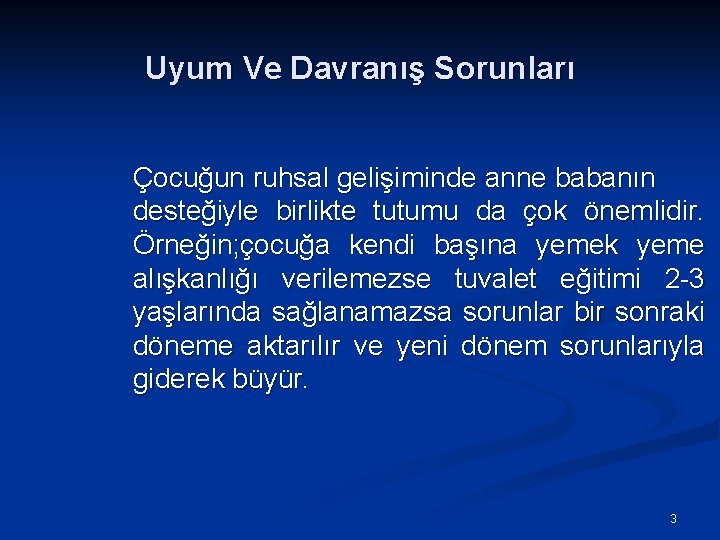 Uyum Ve Davranış Sorunları

Çocuğun ruhsal gelişiminde anne babanın desteğiyle birlikte tutumu da çok önemlidir. Örneğin;çocuğa kendi başına yemek yeme alışkanlığı verilemezse tuvalet eğitimi 2-3 yaşlarında sağlanamazsa sorunlar bir sonraki döneme aktarılır ve yeni dönem sorunlarıyla giderek büyür.

3